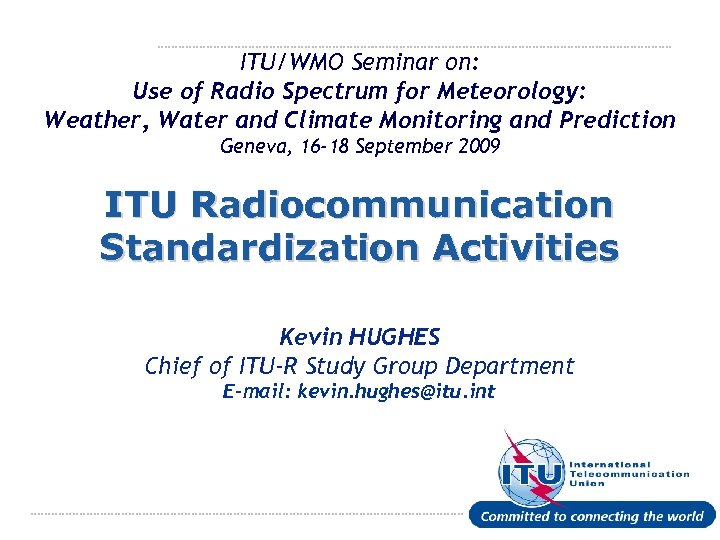 ITU/WMO Seminar on:
Use of Radio Spectrum for Meteorology:
Weather, Water and Climate Monitoring and Prediction
Geneva, 16-18 September 2009

ITU Radiocommunication Standardization Activities

Kevin HUGHES
Chief of ITU-R Study Group Department
E-mail: kevin.hughes@itu.int

ITU
International Telecommunication Union
Committed to connecting the world